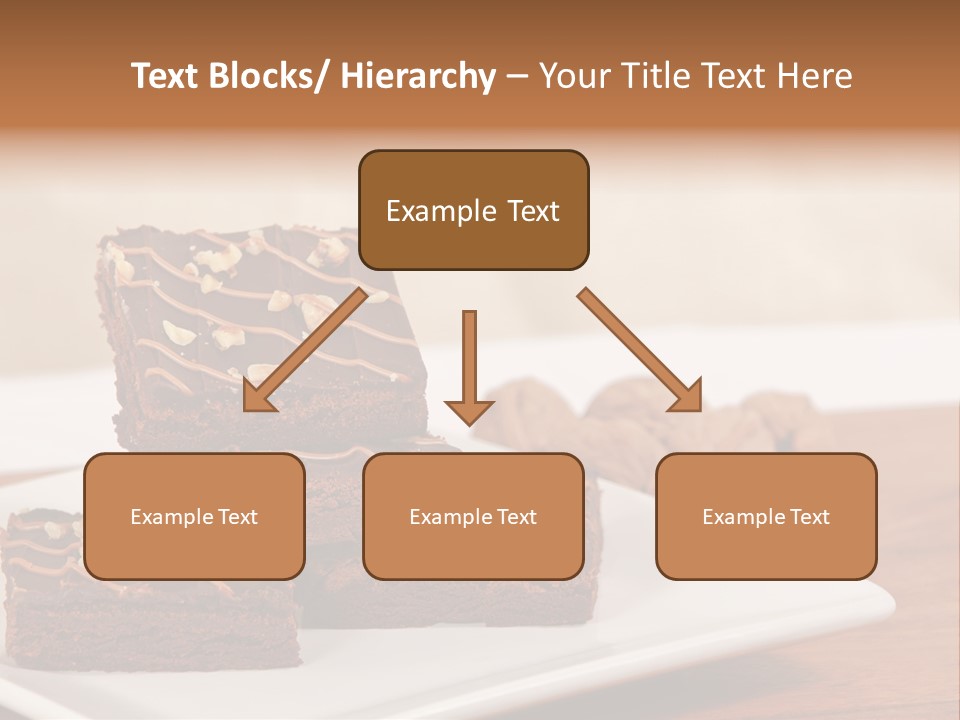 Text Blocks/ Hierarchy – Your Title Text Here

Example Text

Example Text

Example Text

Example Text